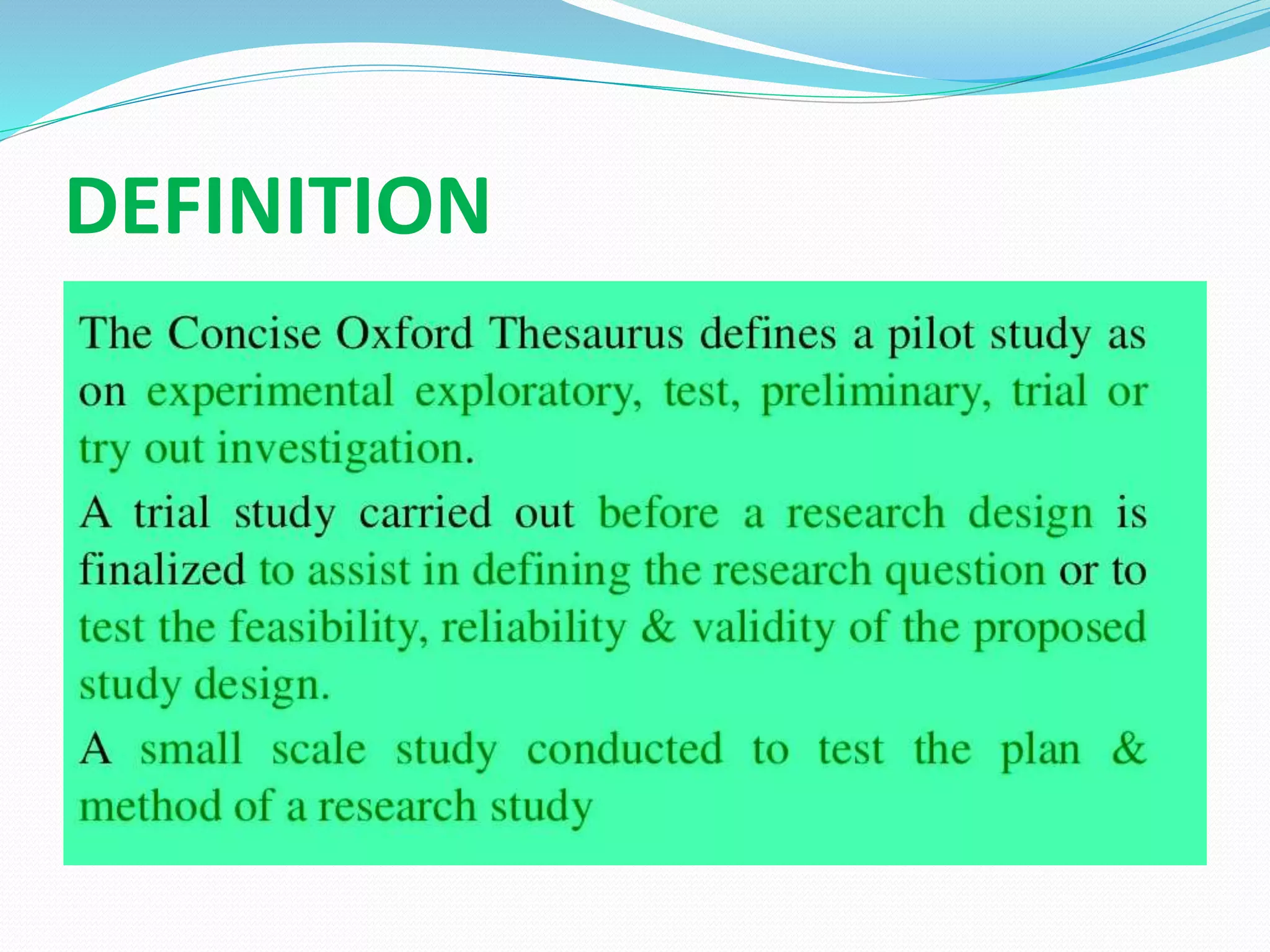 DEFINITION

The Concise Oxford Thesaurus defines a pilot study as on experimental exploratory, test, preliminary, trial or try out investigation.

A trial study carried out before a research design is finalized to assist in defining the research question or to test the feasibility, reliability & validity of the proposed study design.

A small scale study conducted to test the plan & method of a research study